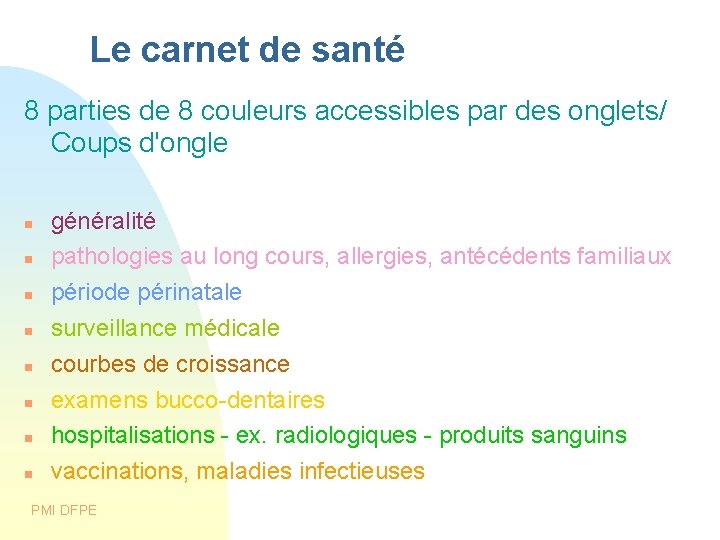 Le carnet de santé

8 parties de 8 couleurs accessibles par des onglets/ Coups d'ongle

- généralité
- pathologies au long cours, allergies, antécédents familiaux
- période périnatale
- surveillance médicale
- courbes de croissance
- examens bucco-dentaires
- hospitalisations - ex. radiologiques - produits sanguins
- vaccinations, maladies infectieuses

PMI DFPE